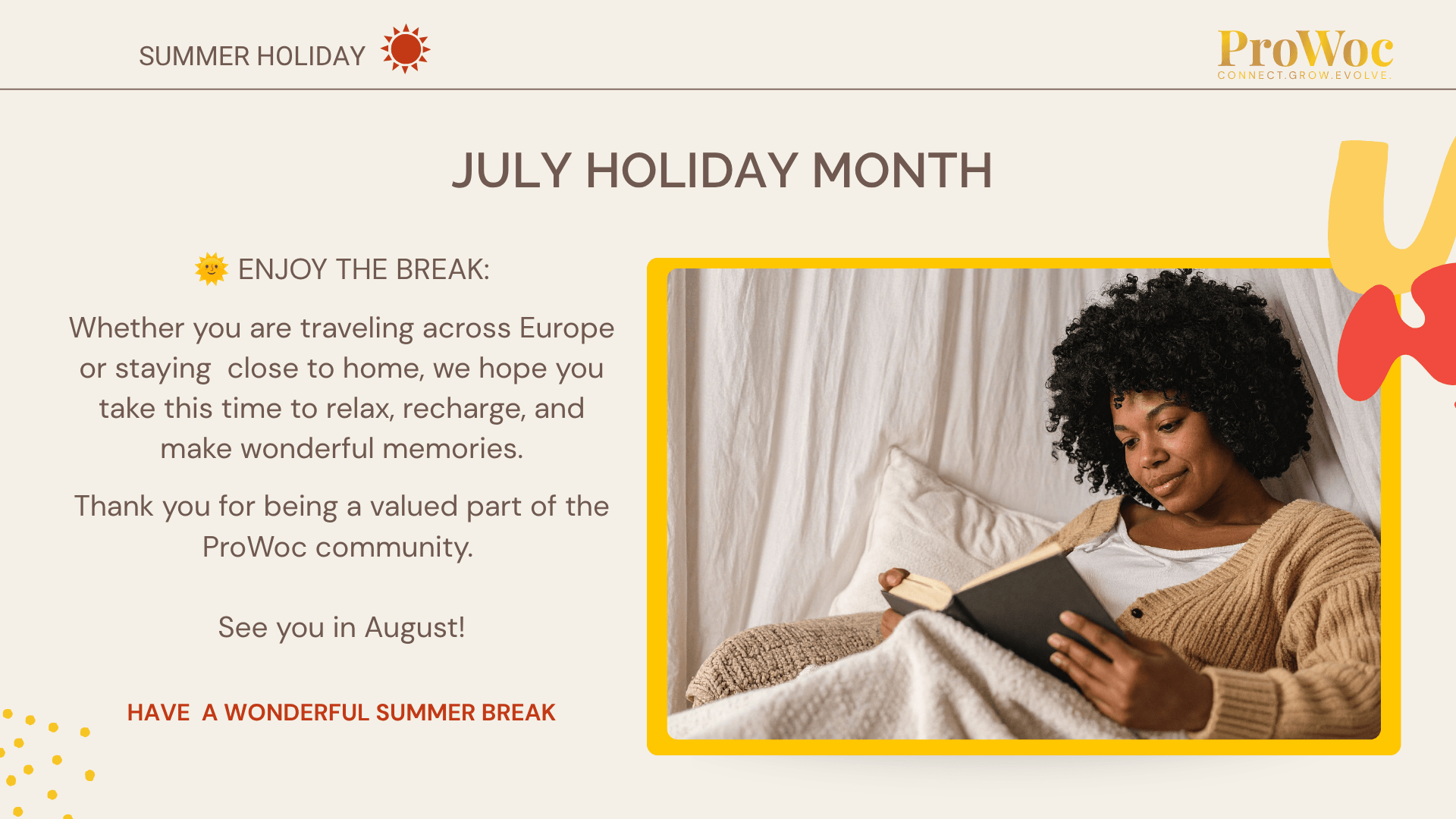 SUMMER HOLIDAY

ProWoc
CONNECT.GROW.EVOLVE.

JULY HOLIDAY MONTH

🌞 ENJOY THE BREAK:

Whether you are traveling across Europe or staying  close to home, we hope you take this time to relax, recharge, and make wonderful memories.

Thank you for being a valued part of the ProWoc community.

See you in August!

HAVE  A WONDERFUL SUMMER BREAK